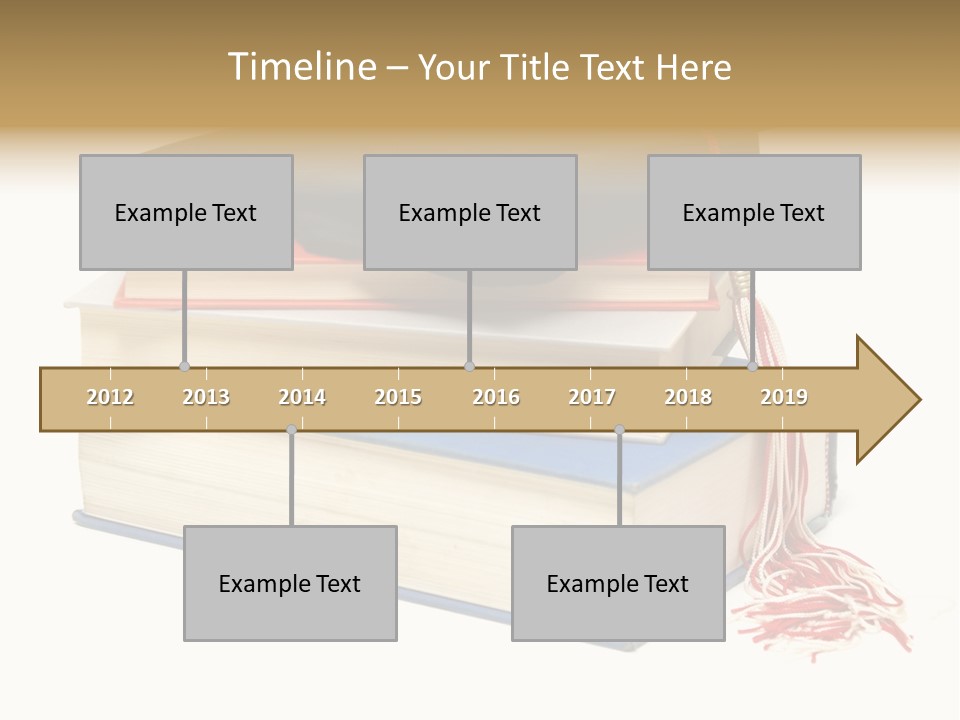 Timeline – Your Title Text Here

Example Text

Example Text

Example Text

2012 2013 2014 2015 2016 2017 2018 2019

Example Text

Example Text